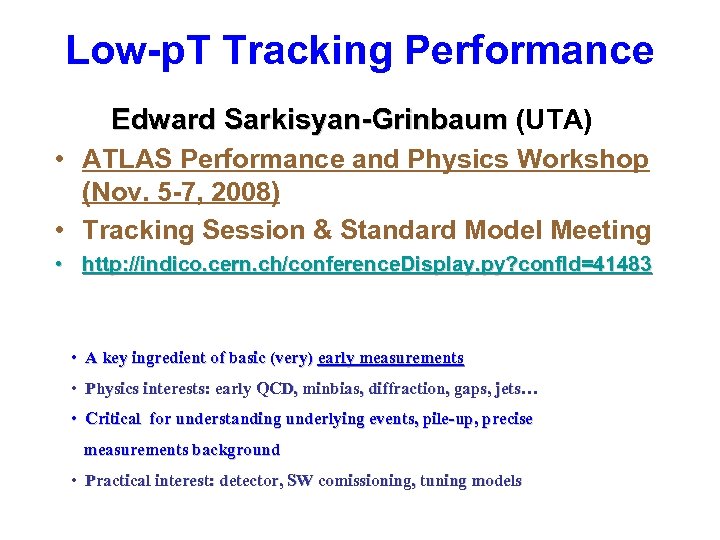 Low-pT Tracking Performance

Edward Sarkisyan-Grinbaum (UTA)

• ATLAS Performance and Physics Workshop (Nov. 5-7, 2008)
• Tracking Session & Standard Model Meeting
• http://indico.cern.ch/conferenceDisplay.py?confId=41483

• A key ingredient of basic (very) early measurements
• Physics interests: early QCD, minbias, diffraction, gaps, jets…
• Critical for understanding underlying events, pile-up, precise measurements background
• Practical interest: detector, SW comissioning, tuning models